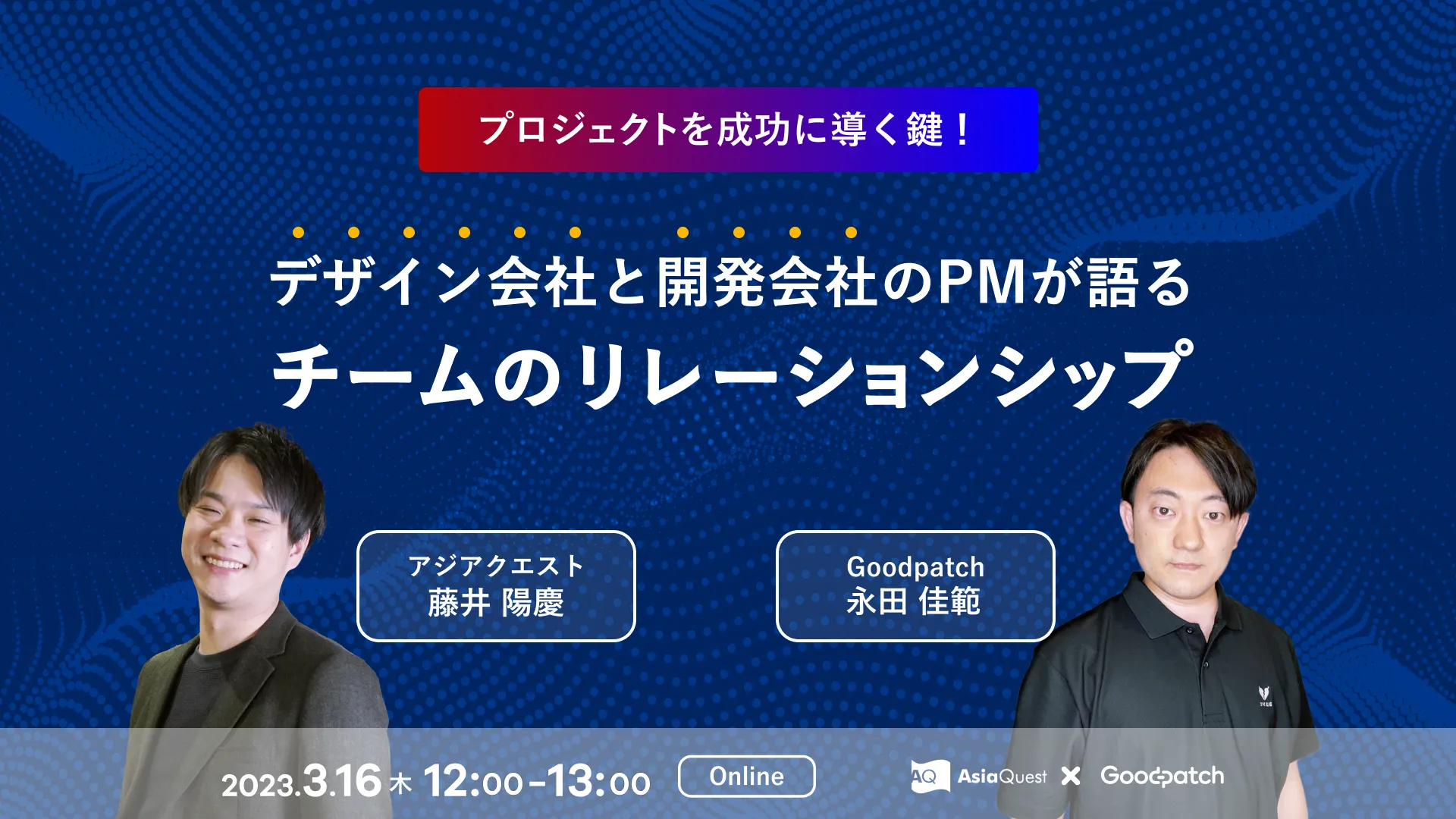 プロジェクトを成功に導く鍵！

デザイン会社と開発会社のPMが語る
チームのリレーションシップ

アジアクエスト
藤井 陽慶

Goodpatch
永田 佳範

2023.3.16 木 12:00-13:00

Online

AQ AsiaQuest × Goodpatch